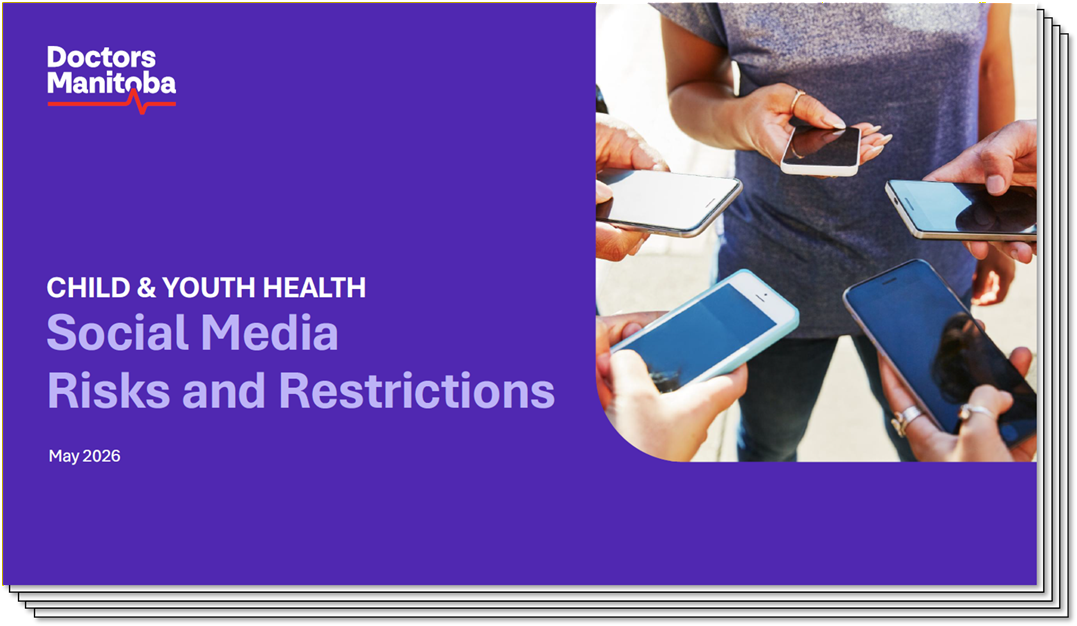 Doctors Manitoba

CHILD & YOUTH HEALTH
Social Media Risks and Restrictions

May 2026